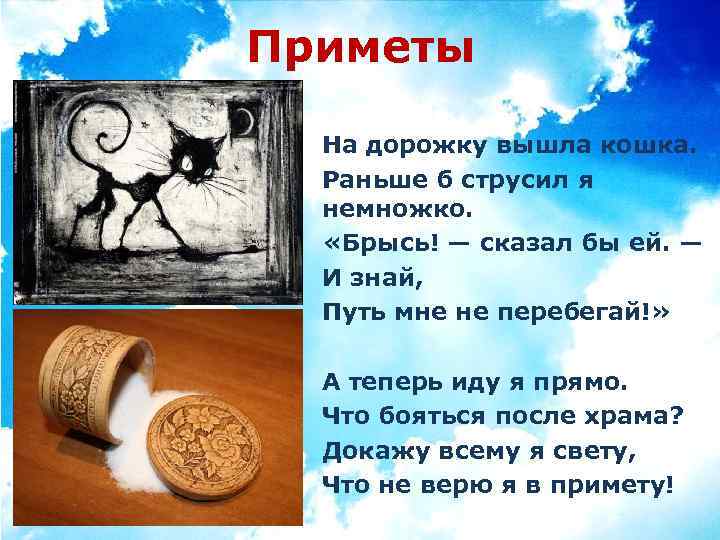 Приметы

На дорожку вышла кошка.
Раньше б струсил я немножко.
«Брысь! — сказал бы ей. —
И знай,
Путь мне не перебегай!»

А теперь иду я прямо.
Что бояться после храма?
Докажу всему я свету,
Что не верю я в примету!